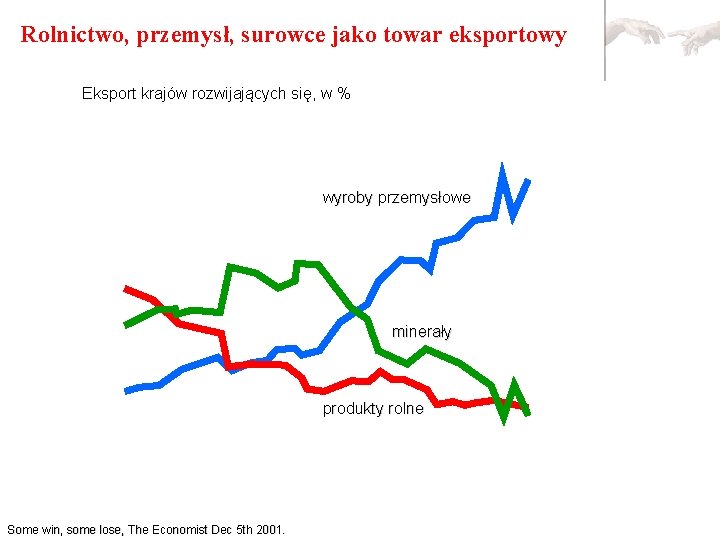 Rolnictwo, przemysł, surowce jako towar eksportowy

Eksport krajów rozwijających się, w %

wyroby przemysłowe

minerały

produkty rolne

Some win, some lose, The Economist Dec 5th 2001.